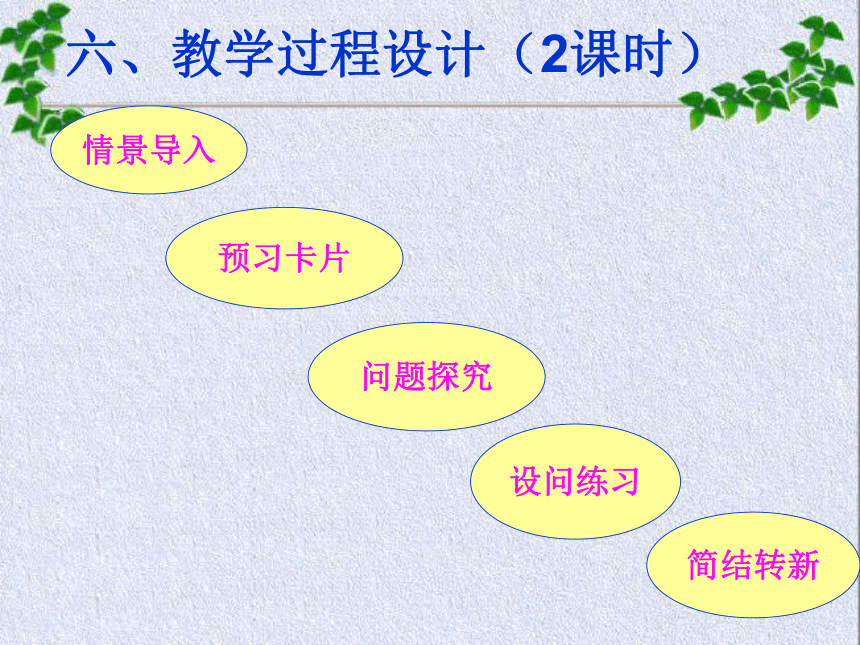 六、教学过程设计（2课时）

情景导入

预习卡片

问题探究

设问练习

简结转新